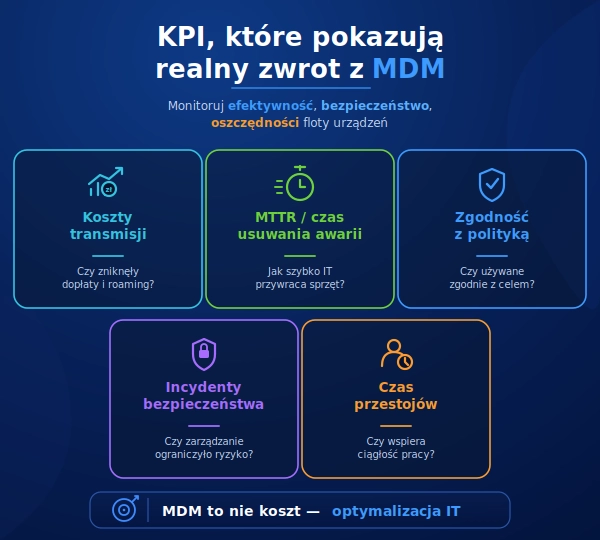 KPI, które pokazują realny zwrot z MDM

Monitoruj efektywność, bezpieczeństwo, oszczędności floty urządzeń

zł

Koszty transmisji

Czy zniknęły dopłaty i roaming?

MTTR / czas usuwania awarii

Jak szybko IT przywraca sprzęt?

Zgodność z polityką

Czy używane zgodnie z celem?

Incydenty bezpieczeństwa

Czy zarządzanie ograniczyło ryzyko?

Czas przestojów

Czy wspiera ciągłość pracy?

MDM to nie koszt — optymalizacja IT